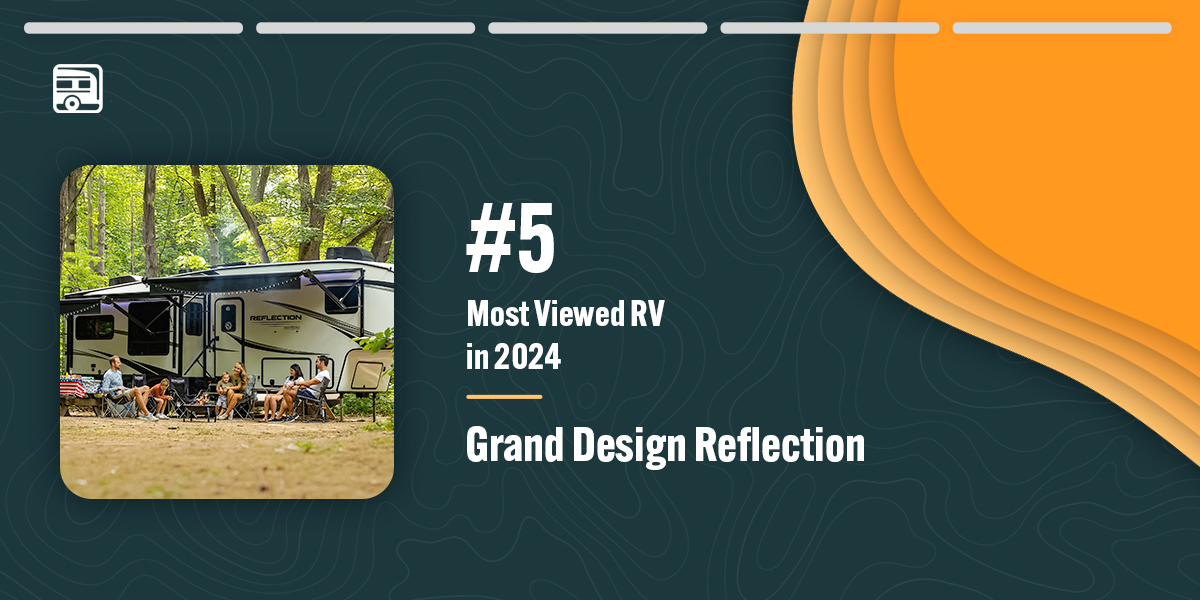 REFLECTION

#5

Most Viewed RV in 2024

Grand Design Reflection